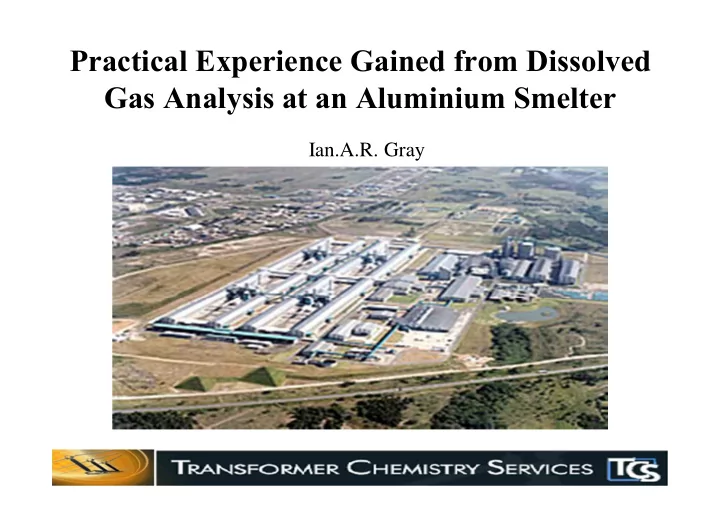 Practical Experience Gained from Dissolved Gas Analysis at an Aluminium Smelter

Ian.A.R. Gray

TRANSFORMER CHEMISTRY SERVICES TCS